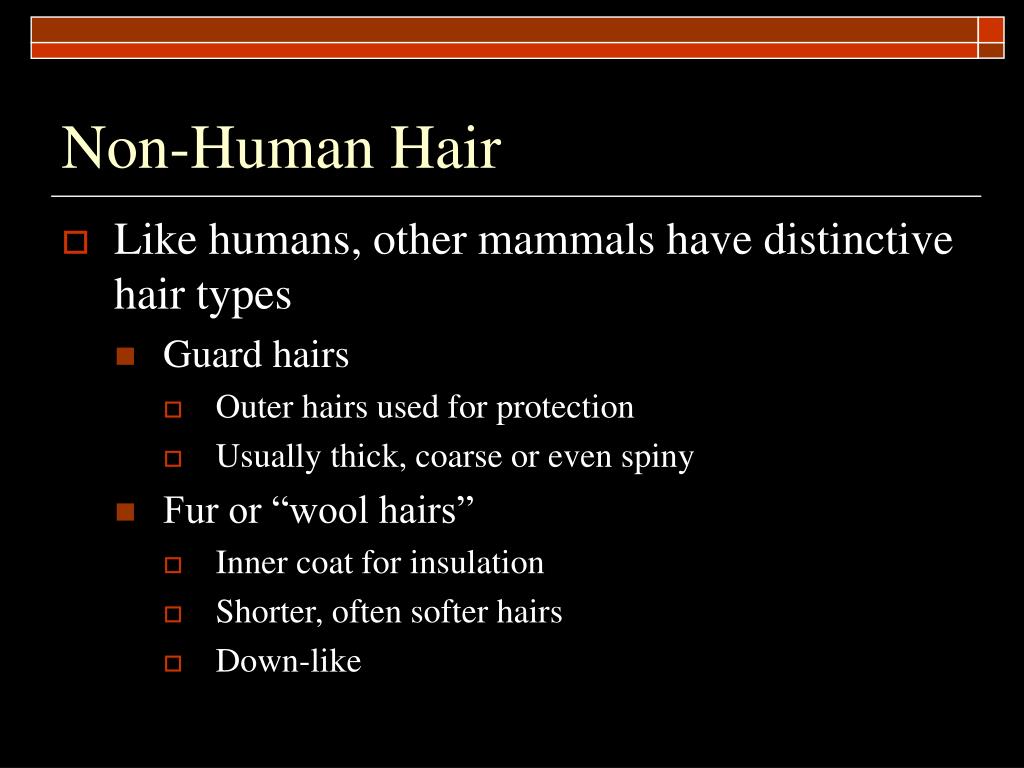 Non-Human Hair

Like humans, other mammals have distinctive hair types

Guard hairs

Outer hairs used for protection

Usually thick, coarse or even spiny

Fur or “wool hairs”

Inner coat for insulation

Shorter, often softer hairs

Down-like